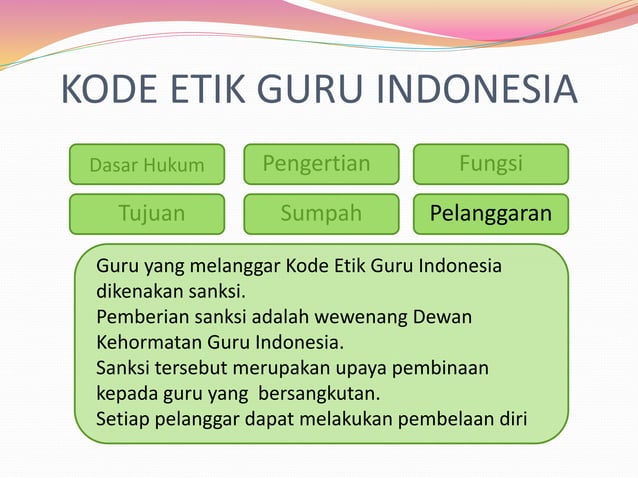 KODE ETIK GURU INDONESIA

Dasar Hukum

Pengertian

Fungsi

Tujuan

Sumpah

Pelanggaran

Guru yang melanggar Kode Etik Guru Indonesia dikenakan sanksi.
Pemberian sanksi adalah wewenang Dewan Kehormatan Guru Indonesia.
Sanksi tersebut merupakan upaya pembinaan kepada guru yang bersangkutan.
Setiap pelanggar dapat melakukan pembelaan diri